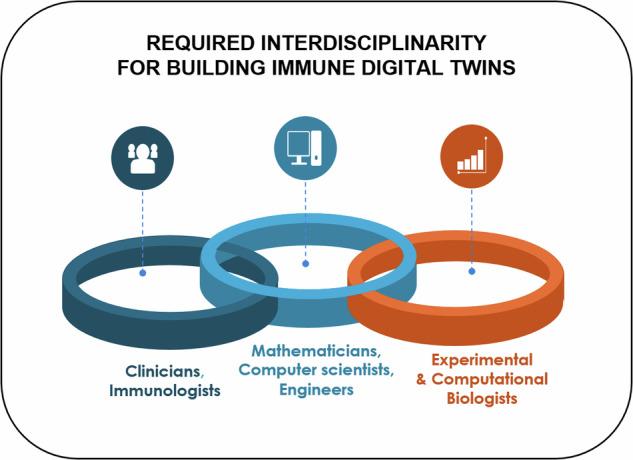 REQUIRED INTERDISCIPLINARITY FOR BUILDING IMMUNE DIGITAL TWINS

Clinicians, Immunologists

Mathematicians, Computer scientists, Engineers

Experimental & Computational Biologists